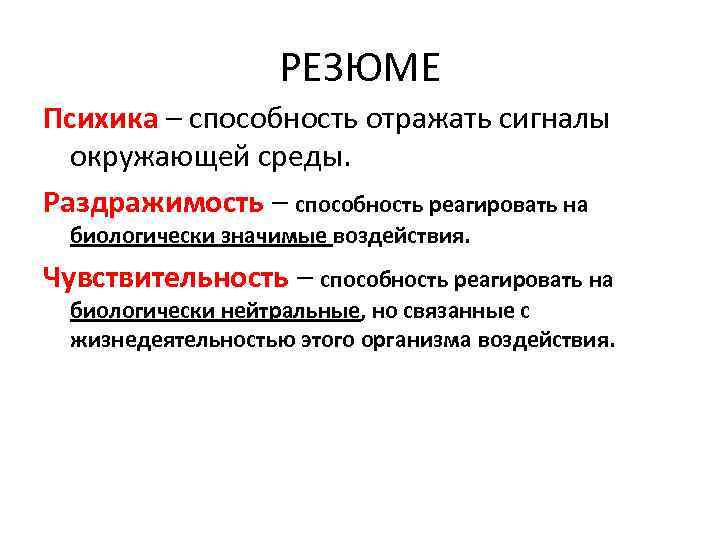 РЕЗЮМЕ

Психика – способность отражать сигналы окружающей среды.

Раздражимость – способность реагировать на биологически значимые воздействия.

Чувствительность – способность реагировать на биологически нейтральные, но связанные с жизнедеятельностью этого организма воздействия.